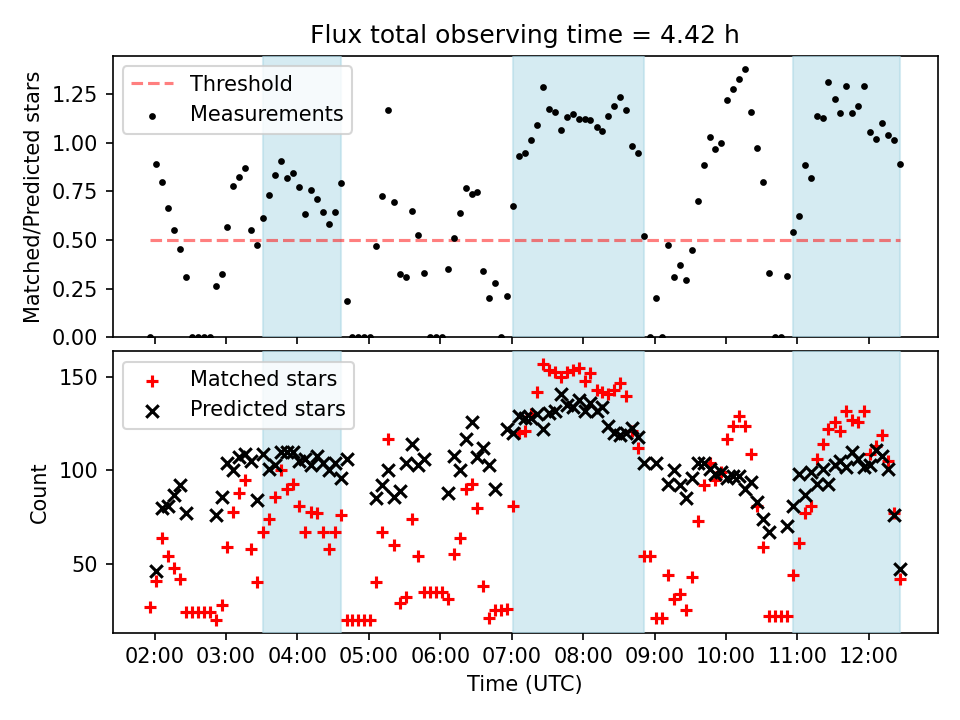 Flux total observing time = 4.42 h

Threshold
Measurements

Matched/Predicted stars

1.25
1.00
0.75
0.50
0.25
0.00

Matched stars
Predicted stars

Count

150
100
50

02:00 03:00 04:00 05:00 06:00 07:00 08:00 09:00 10:00 11:00 12:00

Time (UTC)